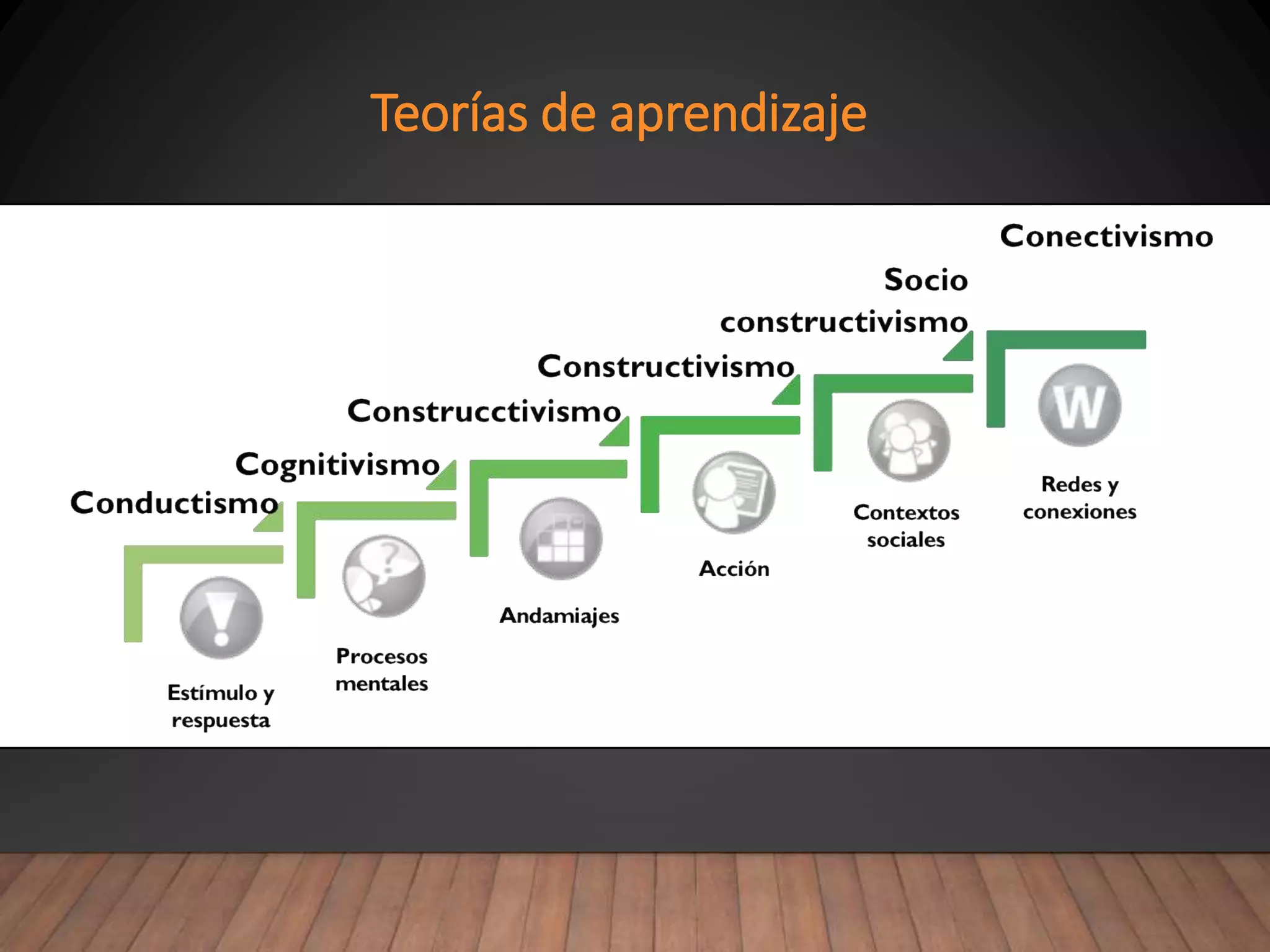 Teorías de aprendizaje

Conductismo

Estímulo y respuesta

Cognitivismo

Procesos mentales

Construcctivismo

Andamiajes

Constructivismo

Acción

Socio constructivismo

Contextos sociales

Conectivismo

W

Redes y conexiones